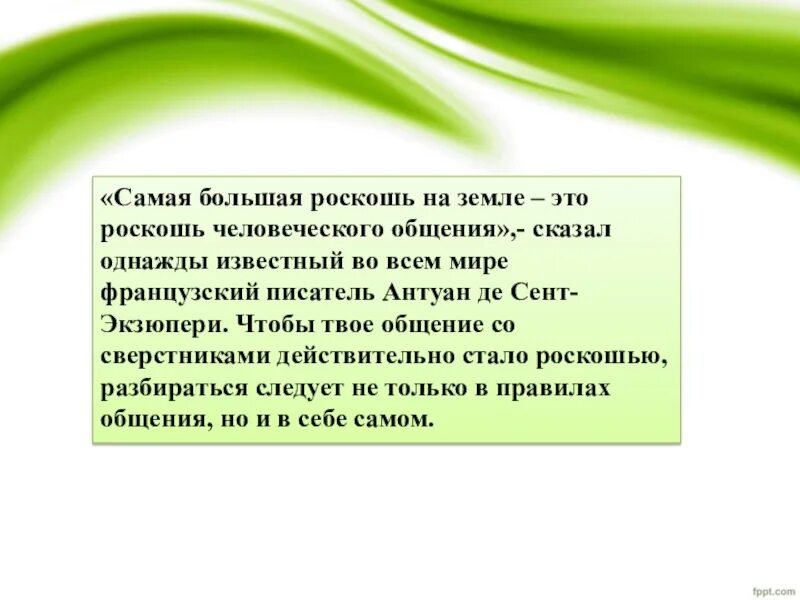 «Самая большая роскошь на земле – это роскошь человеческого общения»,- сказал однажды известный во всем мире французский писатель Антуан де Сент-Экзюпери. Чтобы твое общение со сверстниками действительно стало роскошью, разбираться следует не только в правилах общения, но и в себе самом.

fppt.com